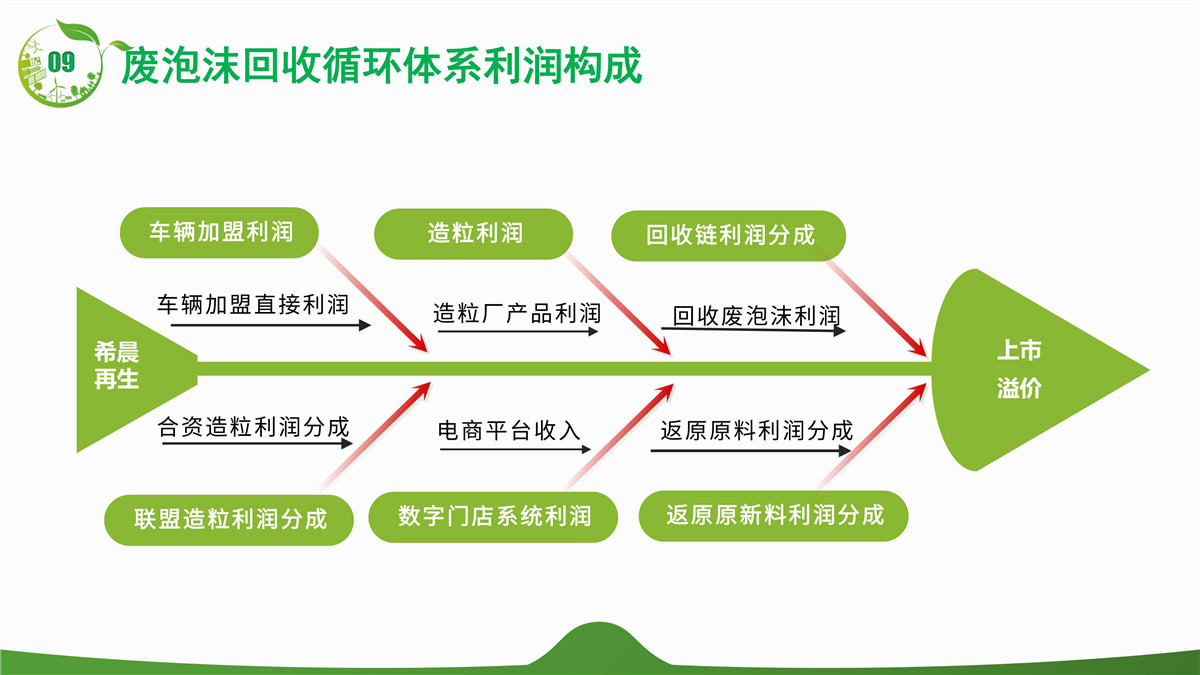 09

废泡沫回收循环体系利润构成

车辆加盟利润

造粒利润

回收链利润分成

车辆加盟直接利润

造粒厂产品利润

回收废泡沫利润

希晨再生

上市溢价

合资造粒利润分成

电商平台收入

返原原料利润分成

联盟造粒利润分成

数字门店系统利润

返原原新料利润分成